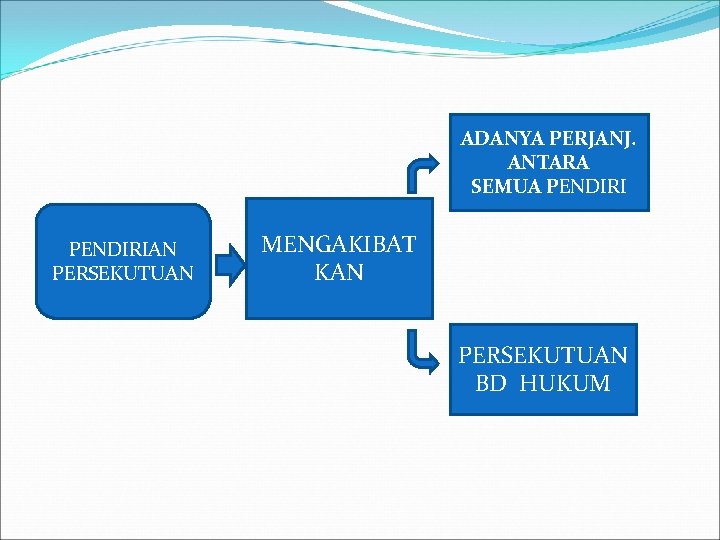 PENDIRIAN PERSEKUTUAN

MENGAKIBAT KAN

ADANYA PERJANJ. ANTARA SEMUA PENDIRI

PERSEKUTUAN BD HUKUM